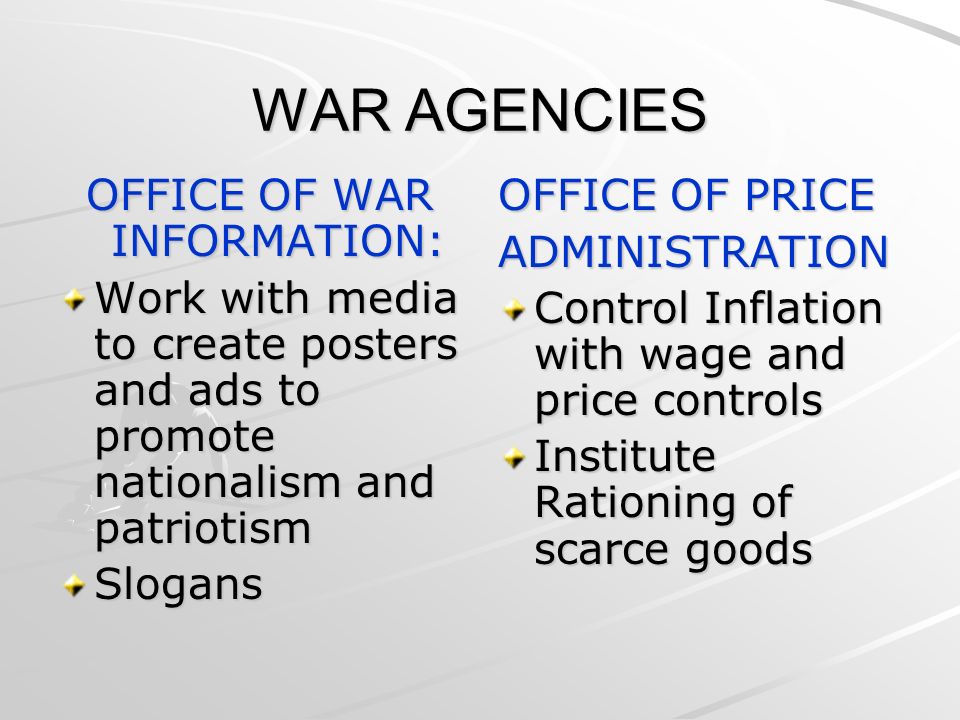 WAR AGENCIES

OFFICE OF WAR INFORMATION:

Work with media to create posters and ads to promote nationalism and patriotism

Slogans

OFFICE OF PRICE ADMINISTRATION

Control Inflation with wage and price controls

Institute Rationing of scarce goods